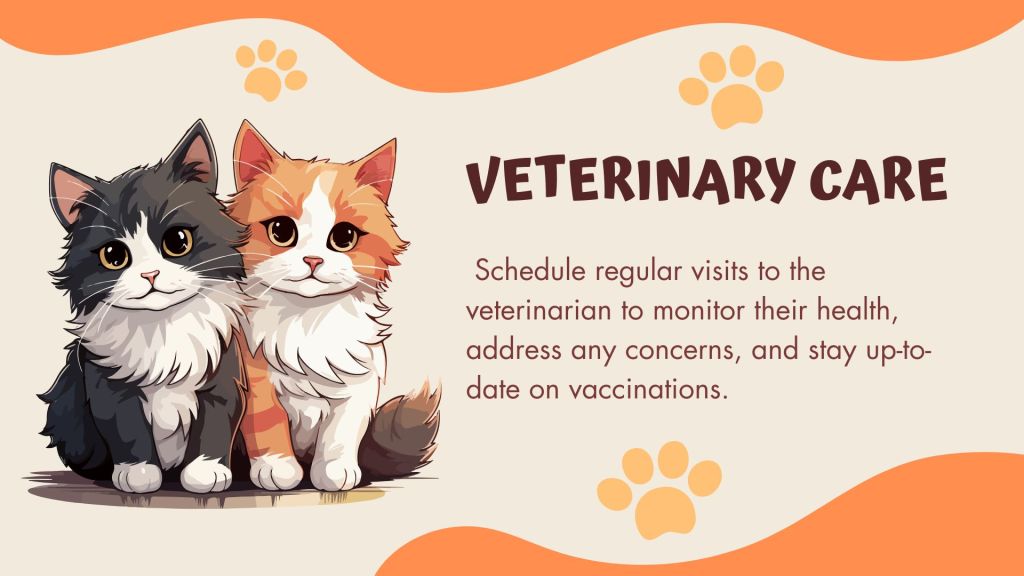 VETERINARY CARE

Schedule regular visits to the veterinarian to monitor their health, address any concerns, and stay up-to-date on vaccinations.